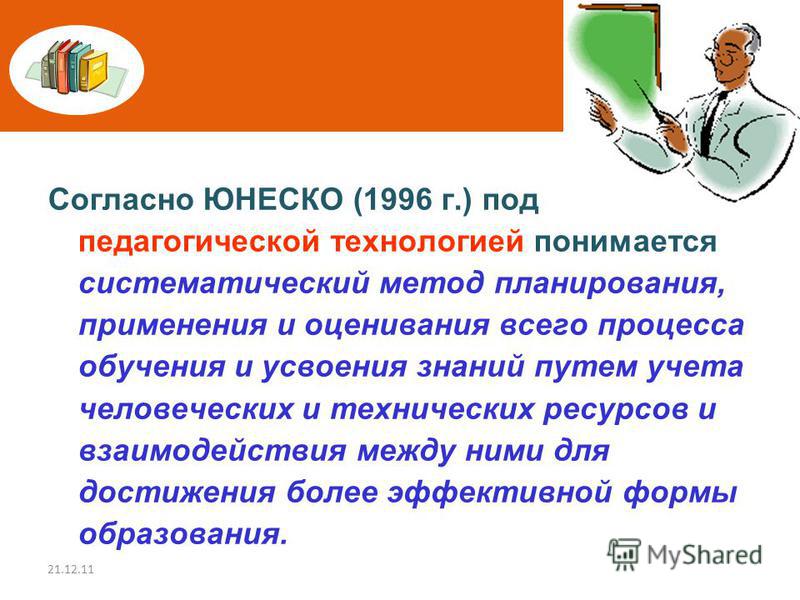 Согласно ЮНЕСКО (1996 г.) под педагогической технологией понимается систематический метод планирования, применения и оценивания всего процесса обучения и усвоения знаний путем учета человеческих и технических ресурсов и взаимодействия между ними для достижения более эффективной формы образования.

21.12.11

MyShared